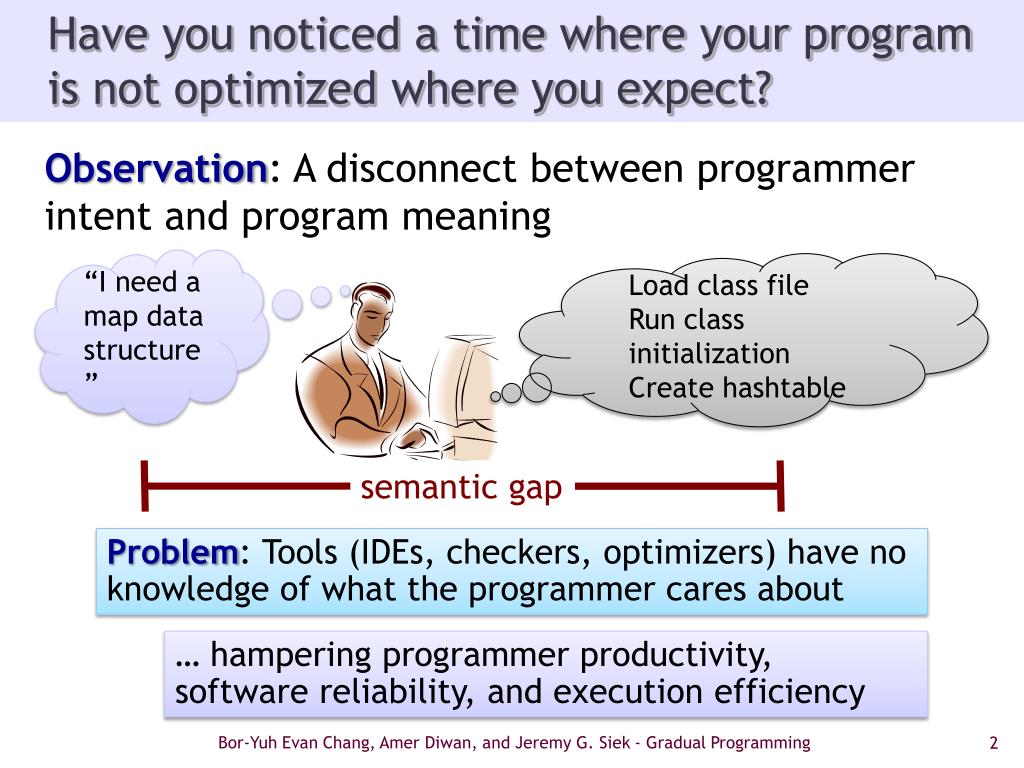 Have you noticed a time where your program is not optimized where you expect?

Observation: A disconnect between programmer intent and program meaning

“I need a map data structure ”

Load class file
Run class initialization
Create hashtable

semantic gap

Problem: Tools (IDEs, checkers, optimizers) have no knowledge of what the programmer cares about

… hampering programmer productivity, software reliability, and execution efficiency

Bor-Yuh Evan Chang, Amer Diwan, and Jeremy G. Siek - Gradual Programming

2